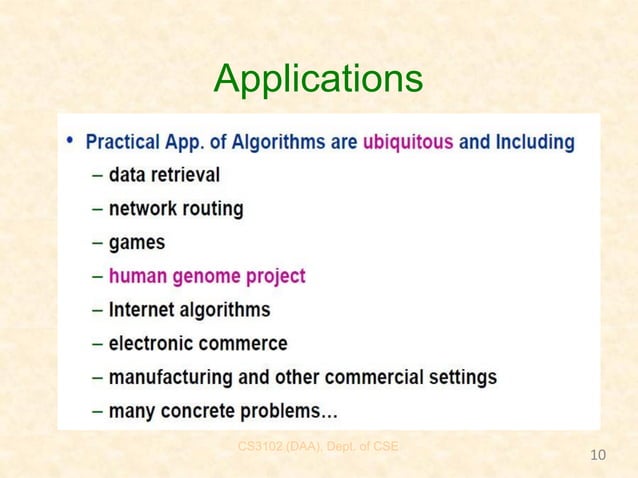 Applications

• Practical App. of Algorithms are ubiquitous and Including
– data retrieval
– network routing
– games
– human genome project
– Internet algorithms
– electronic commerce
– manufacturing and other commercial settings
– many concrete problems…

CS3102 (DAA), Dept. of CSE

10